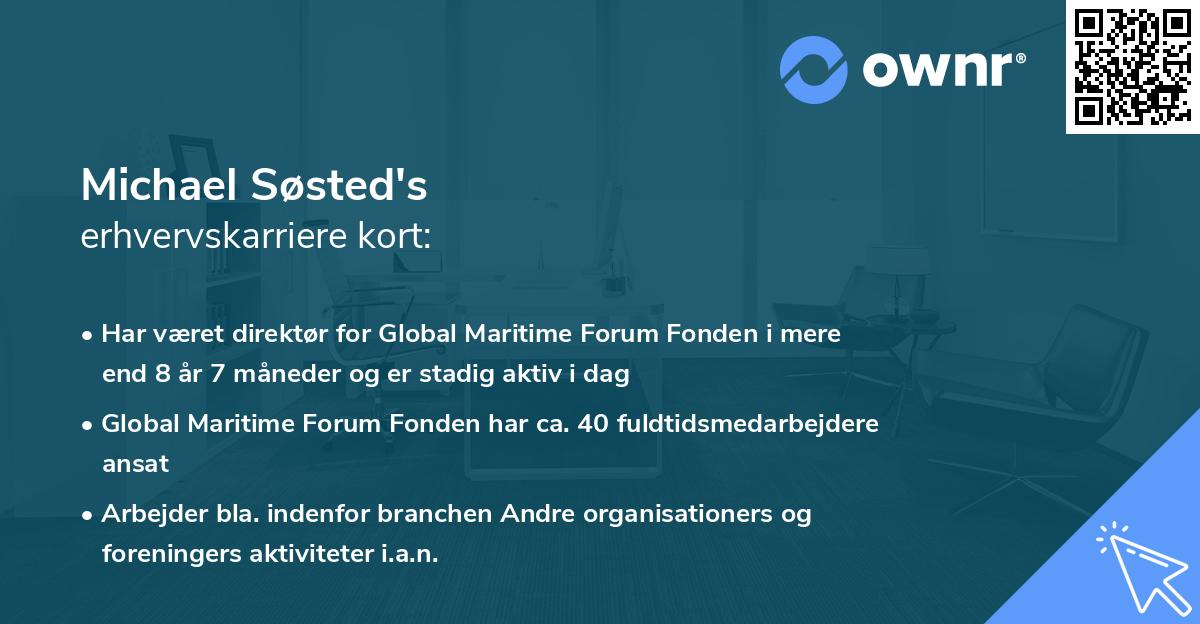 ownr®

Michael Søsted's
erhvervskarriere kort:

• Har været direktør for Global Maritime Forum Fonden i mere end 8 år 7 måneder og er stadig aktiv i dag

• Global Maritime Forum Fonden har ca. 40 fuldtidsmedarbejdere ansat

• Arbejder bla. indenfor branchen Andre organisationers og foreningers aktiviteter i.a.n.